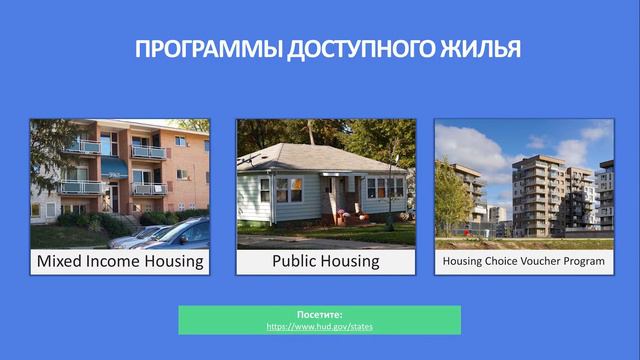 ПРОГРАММЫ ДОСТУПНОГО ЖИЛЬЯ

Mixed Income Housing

Public Housing

Housing Choice Voucher Program

Посетите:
https://www.hud.gov/states